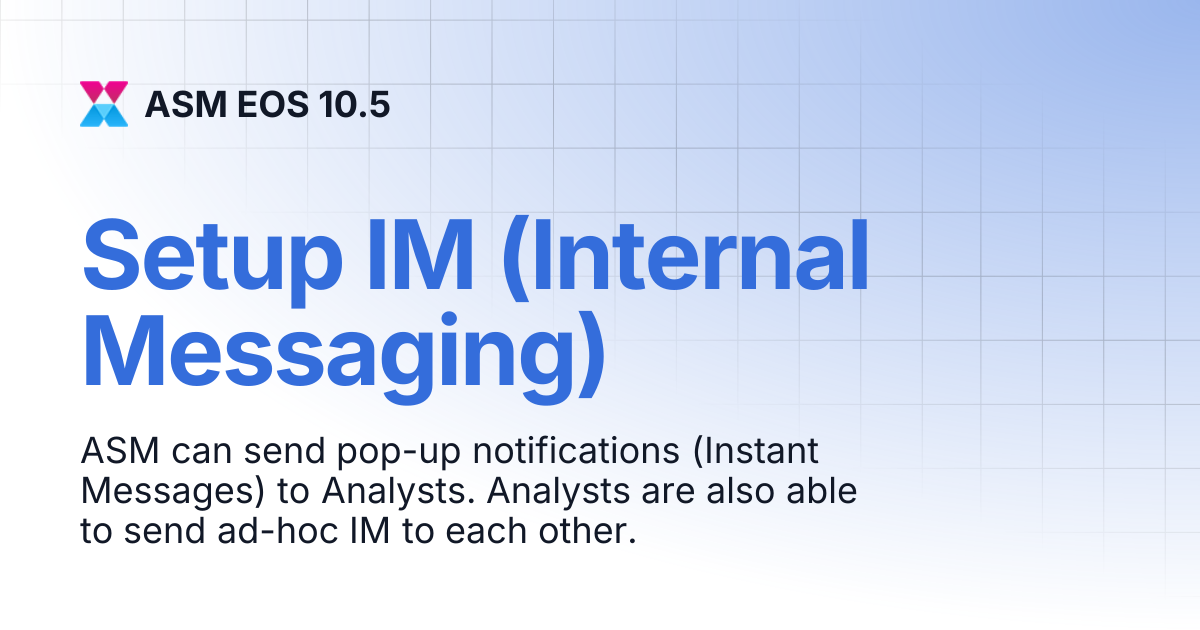 ASM EOS 10.5

Setup IM (Internal Messaging)

ASM can send pop-up notifications (Instant Messages) to Analysts. Analysts are also able to send ad-hoc IM to each other.